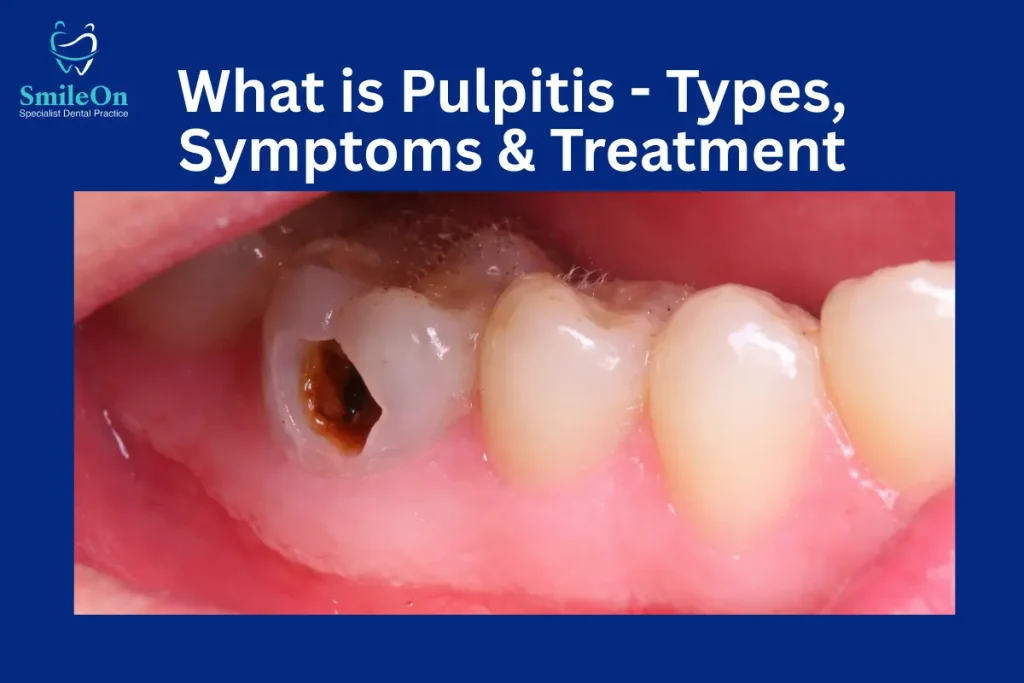 SmileOn
Specialist Dental Practice

What is Pulpitis - Types, Symptoms & Treatment